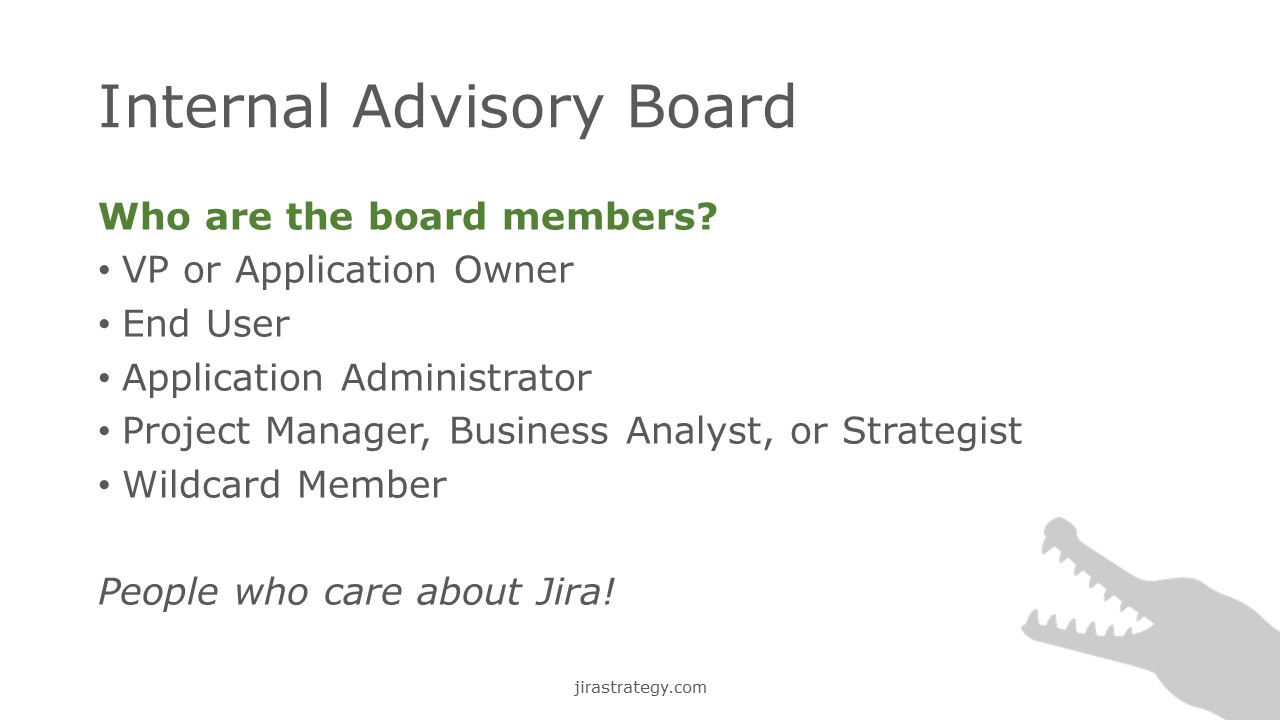 Internal Advisory Board

Who are the board members?

• VP or Application Owner
• End User
• Application Administrator
• Project Manager, Business Analyst, or Strategist
• Wildcard Member

People who care about Jira!

jirastrategy.com